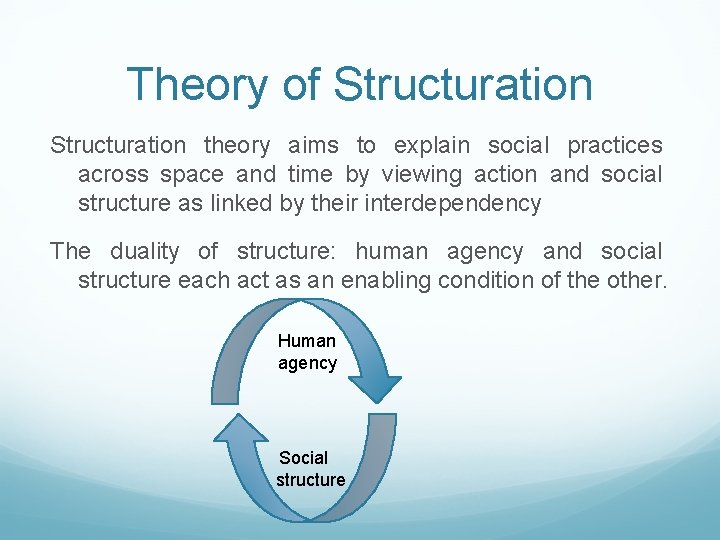 Theory of Structuration

Structuration theory aims to explain social practices across space and time by viewing action and social structure as linked by their interdependency

The duality of structure: human agency and social structure each act as an enabling condition of the other.

Human agency

Social structure